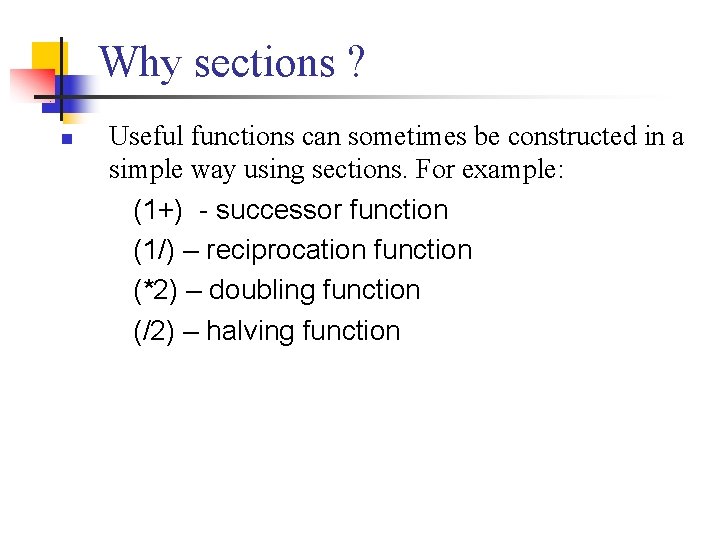 Why sections ?

Useful functions can sometimes be constructed in a simple way using sections. For example:

(1+) - successor function

(1/) – reciprocation function

(*2) – doubling function

(/2) – halving function